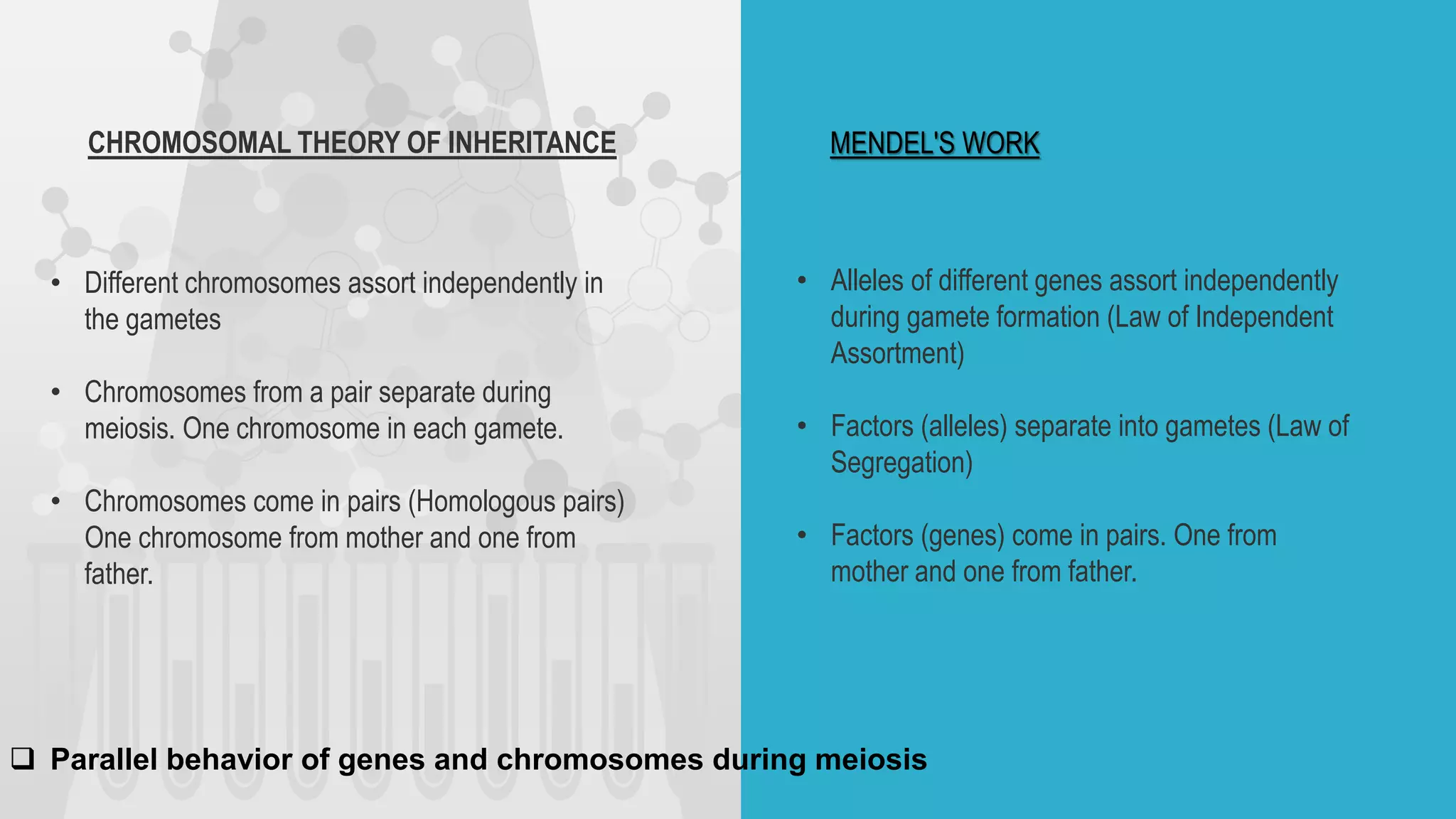 CHROMOSOMAL THEORY OF INHERITANCE

• Different chromosomes assort independently in the gametes

• Chromosomes from a pair separate during meiosis. One chromosome in each gamete.

• Chromosomes come in pairs (Homologous pairs) One chromosome from mother and one from father.

MENDEL'S WORK

• Alleles of different genes assort independently during gamete formation (Law of Independent Assortment)

• Factors (alleles) separate into gametes (Law of Segregation)

• Factors (genes) come in pairs. One from mother and one from father.

❑ Parallel behavior of genes and chromosomes during meiosis